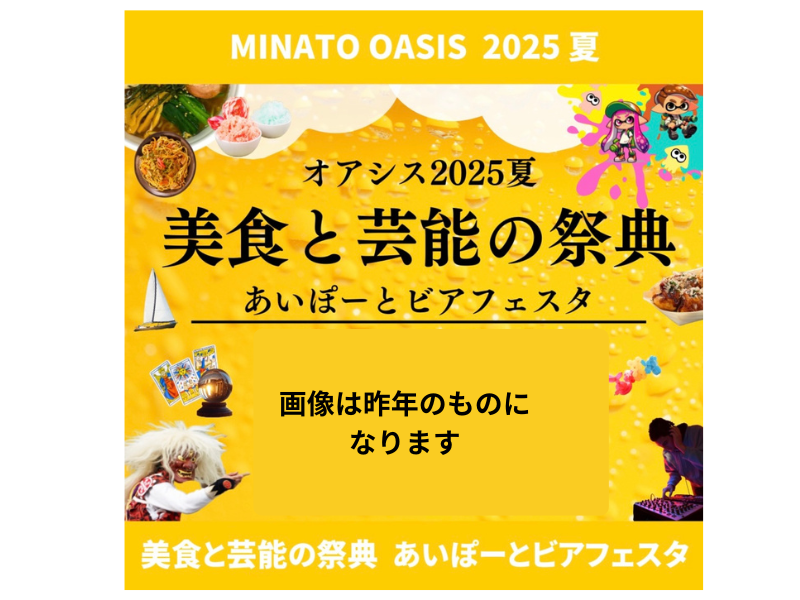 MINATO OASIS 2025 夏

オアシス2025夏

美食と芸能の祭典

あいぽーとビアフェスタ

画像は昨年のものになります

美食と芸能の祭典 あいぽーとビアフェスタ